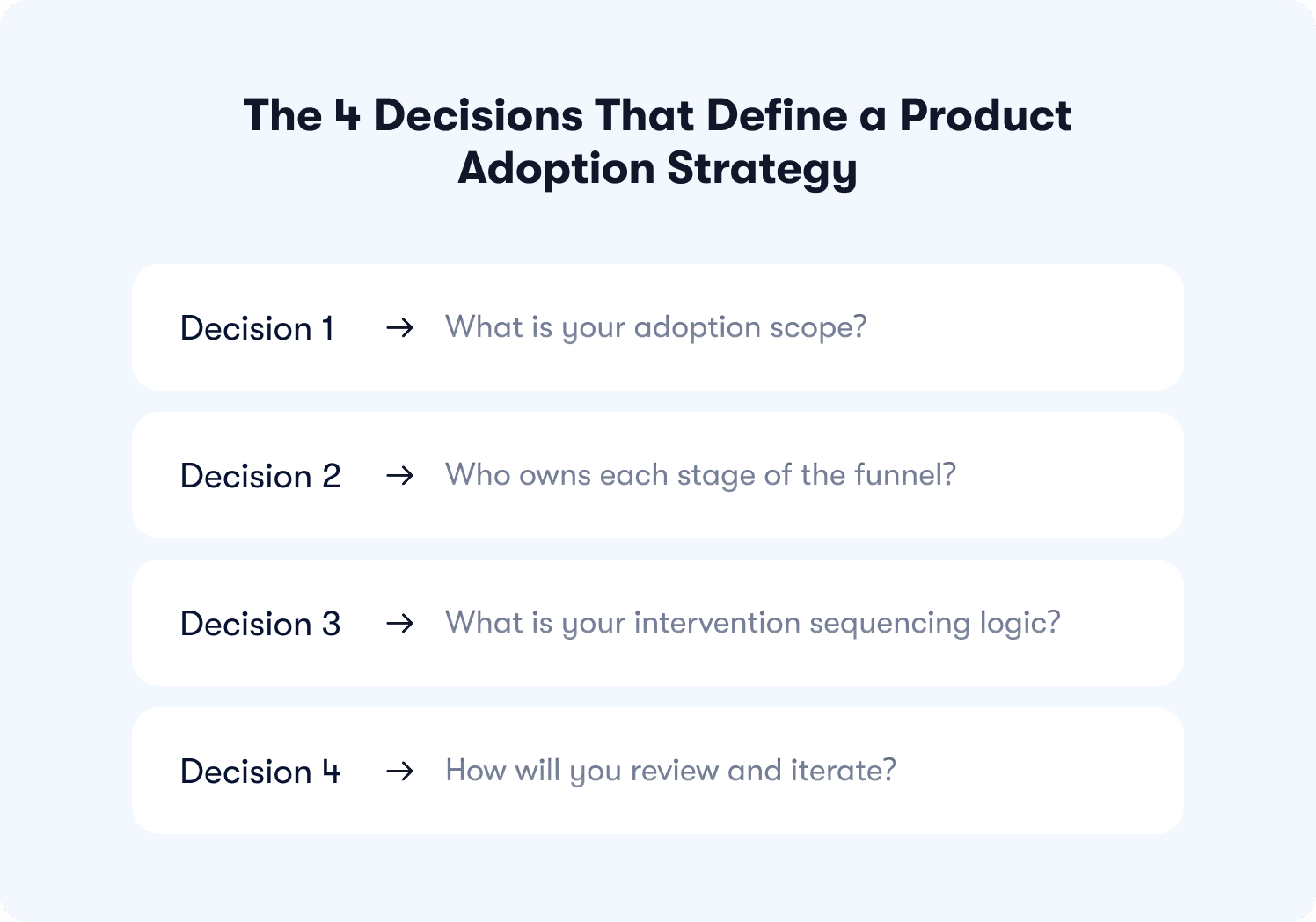 The 4 Decisions That Define a Product Adoption Strategy

Decision 1 → What is your adoption scope?

Decision 2 → Who owns each stage of the funnel?

Decision 3 → What is your intervention sequencing logic?

Decision 4 → How will you review and iterate?